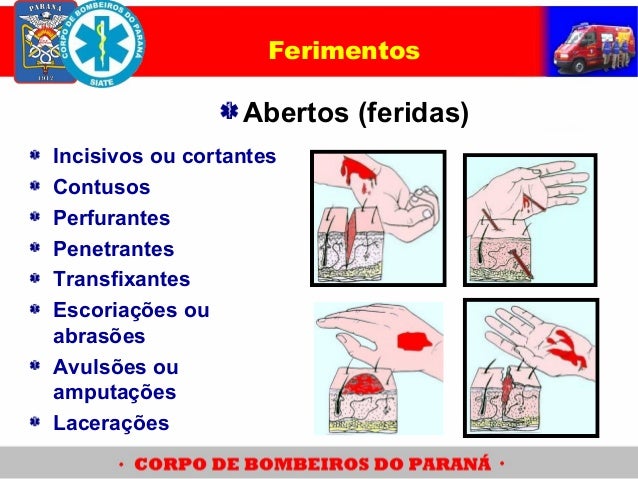 PARANÁ
1912
CORPO DE BOMBEIROS DO PARANÁ
SIATE

Ferimentos

Abertos (feridas)

Incisivos ou cortantes
Contusos
Perfurantes
Penetrantes
Transfixantes
Escoriações ou abrasões
Avulsões ou amputações
Lacerações

· CORPO DE BOMBEIROS DO PARANÁ ·